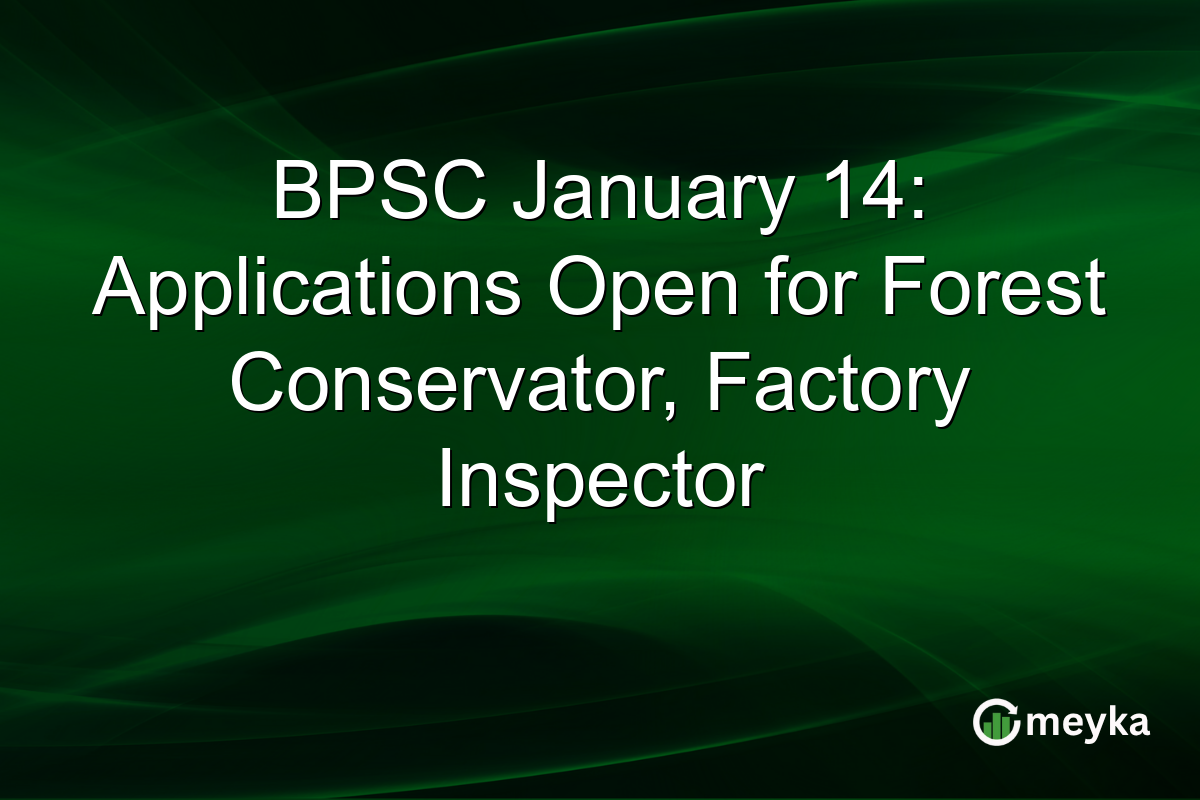 BPSC January 14: Applications Open for Forest Conservator, Factory Inspector

meyka